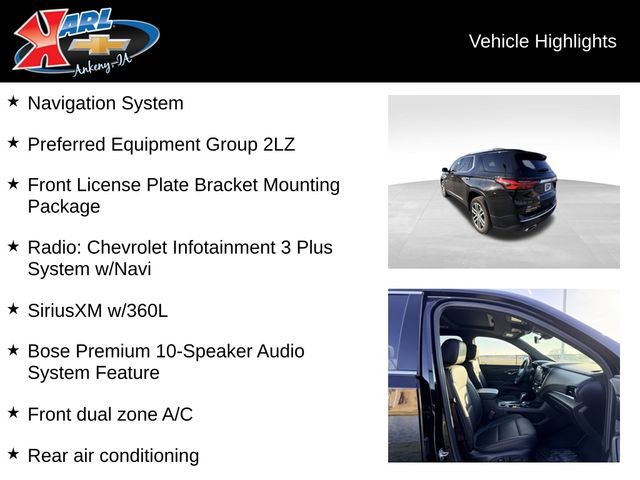 KARL
Ankeny-IA

Vehicle Highlights

★ Navigation System

★ Preferred Equipment Group 2LZ

★ Front License Plate Bracket Mounting Package

★ Radio: Chevrolet Infotainment 3 Plus System w/Navi

★ SiriusXM w/360L

★ Bose Premium 10-Speaker Audio System Feature

★ Front dual zone A/C

★ Rear air conditioning